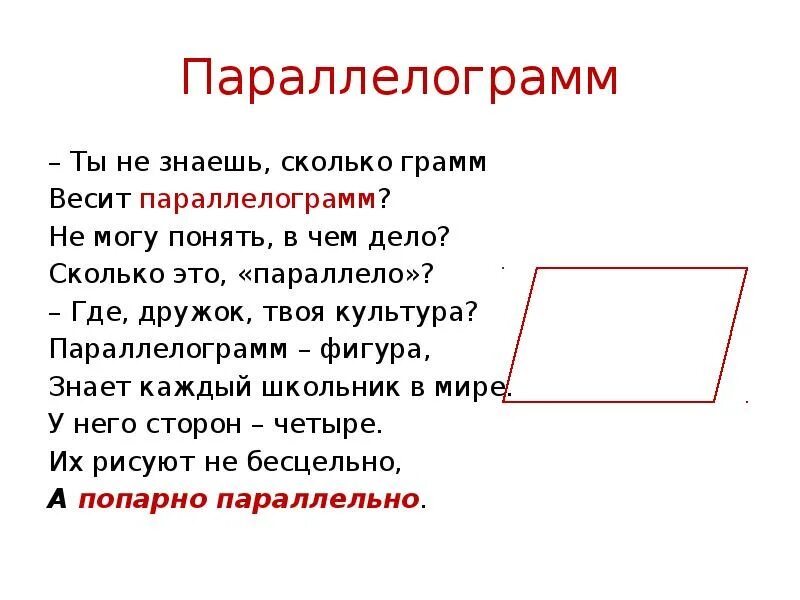 Параллелограмм

– Ты не знаешь, сколько грамм
Весит параллелограмм?
Не могу понять, в чем дело?
Сколько это, «параллело»?
– Где, дружок, твоя культура?
Параллелограмм – фигура,
Знает каждый школьник в мире.
У него сторон – четыре.
Их рисуют не бесцельно,
А попарно параллельно.